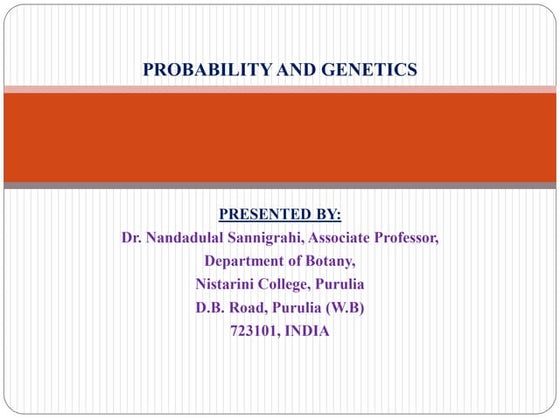 PROBABILITY AND GENETICS

PRESENTED BY:
Dr. Nandadulal Sannigrahi, Associate Professor,
Department of Botany,
Nistarini College, Purulia
D.B. Road, Purulia (W.B)
723101, INDIA